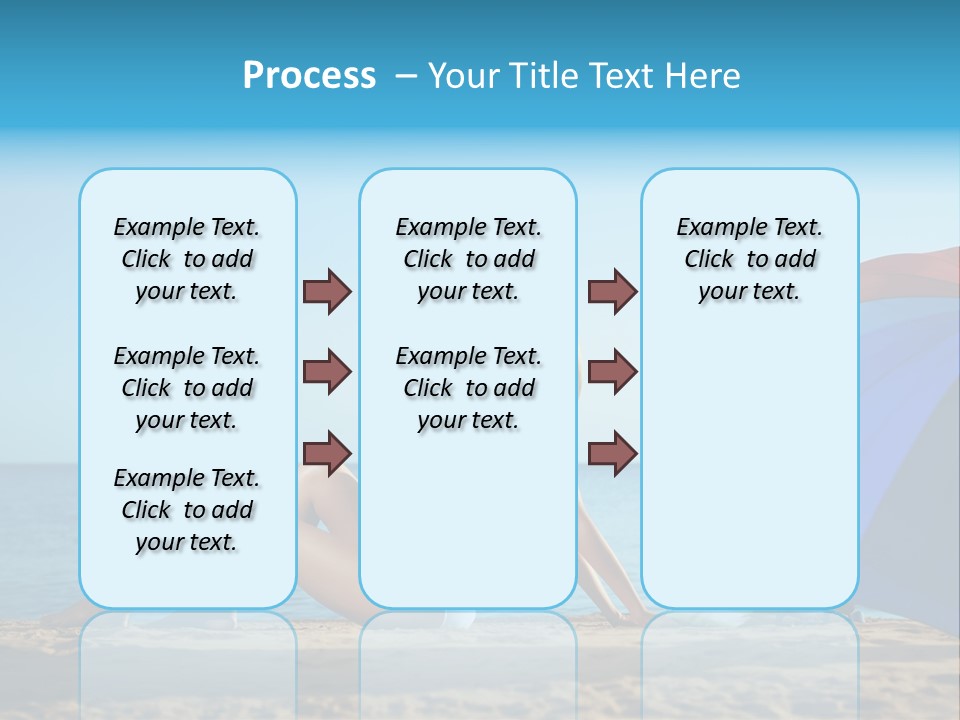 Process – Your Title Text Here

Example Text. Click to add your text.

Example Text. Click to add your text.

Example Text. Click to add your text.

Example Text. Click to add your text.

Example Text. Click to add your text.

Example Text. Click to add your text.